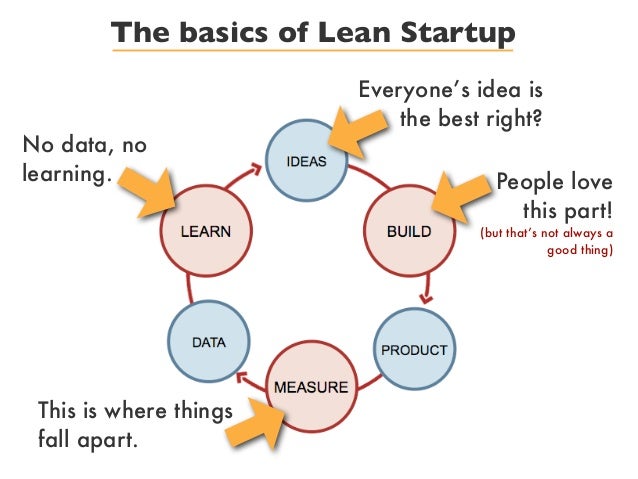 The basics of Lean Startup

Everyone's idea is the best right?

No data, no learning.

IDEAS

People love this part!
(but that's not always a good thing)

LEARN

BUILD

DATA

PRODUCT

MEASURE

This is where things fall apart.